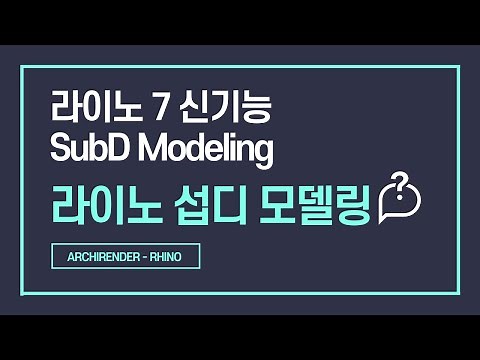 라이노 7 신기능
SubD Modeling

라이노 섭디 모델링 ?

ARCHIRENDER - RHINO